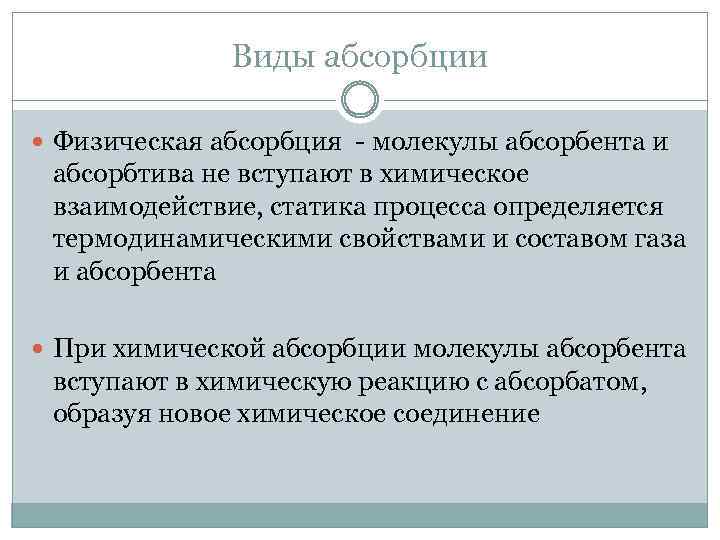 Виды абсорбции

Физическая абсорбция - молекулы абсорбента и абсорбтива не вступают в химическое взаимодействие, статика процесса определяется термодинамическими свойствами и составом газа и абсорбента

При химической абсорбции молекулы абсорбента вступают в химическую реакцию с абсорбатом, образуя новое химическое соединение